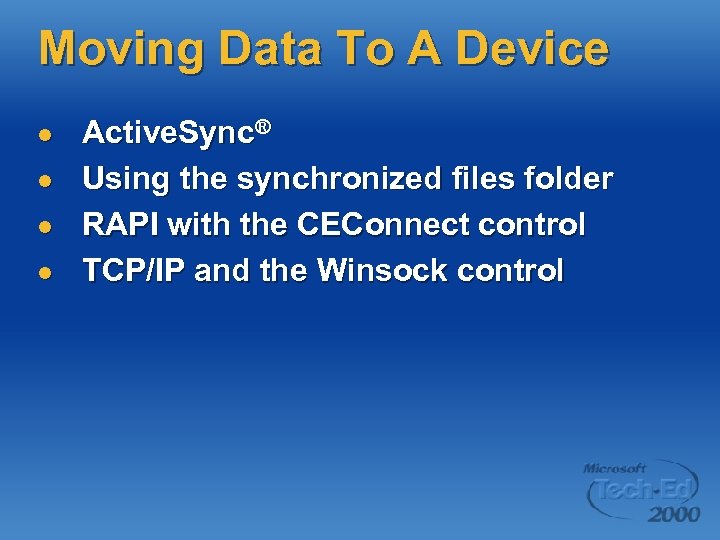 Moving Data To A Device

- ActiveSync®
- Using the synchronized files folder
- RAPI with the CEConnect control
- TCP/IP and the Winsock control

Microsoft Tech·Ed 2000